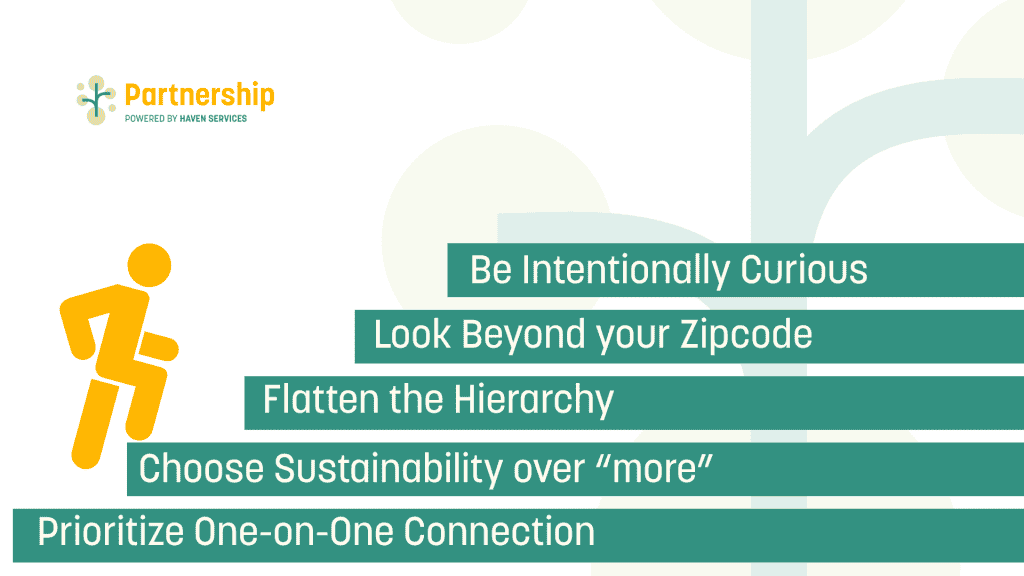 Partnership
POWERED BY HAVEN SERVICES

Be Intentionally Curious

Look Beyond your Zipcode

Flatten the Hierarchy

Choose Sustainability over “more”

Prioritize One-on-One Connection